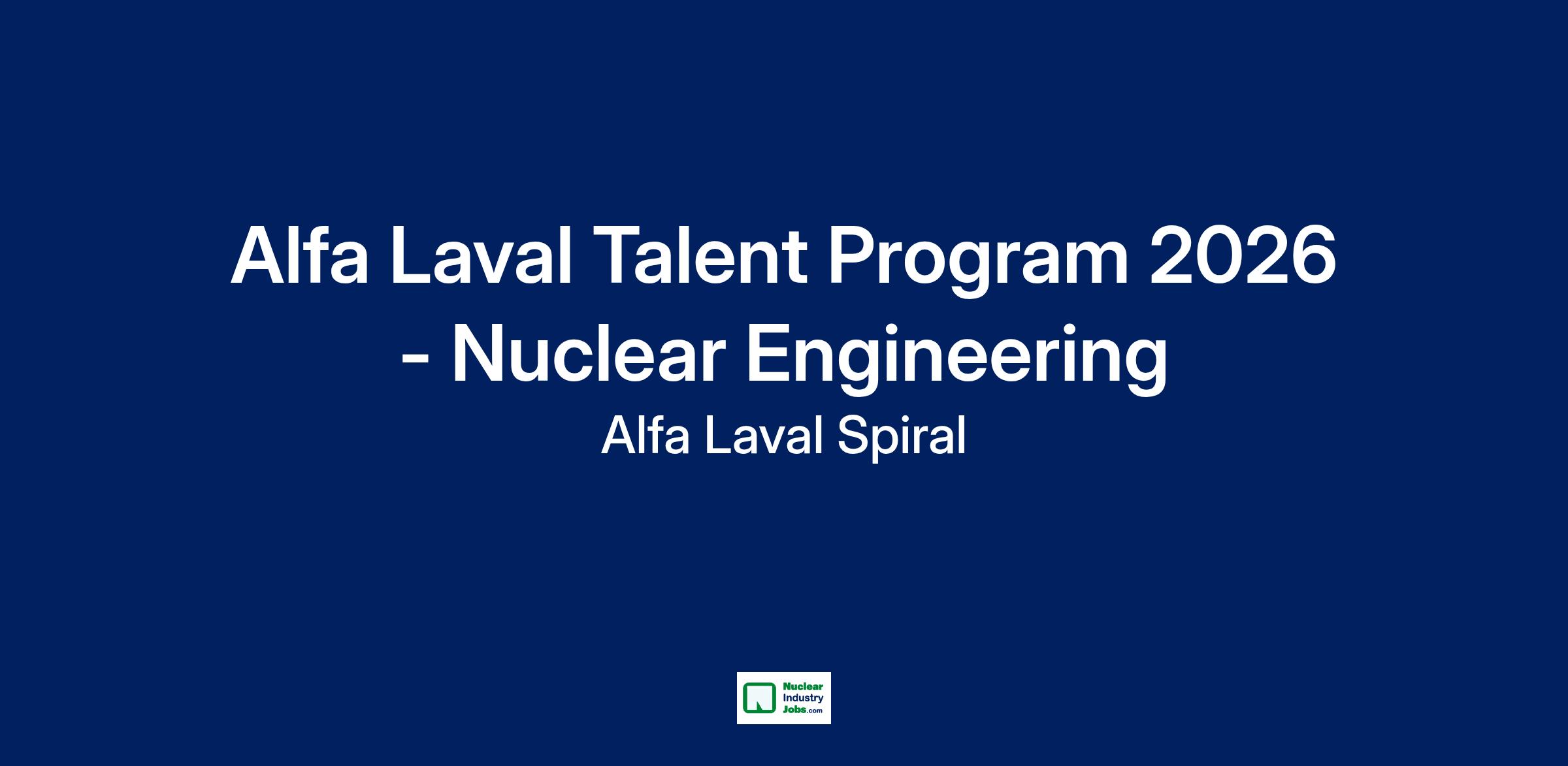 Alfa Laval Talent Program 2026 - Nuclear Engineering

Alfa Laval Spiral

Nuclear Industry Jobs.com